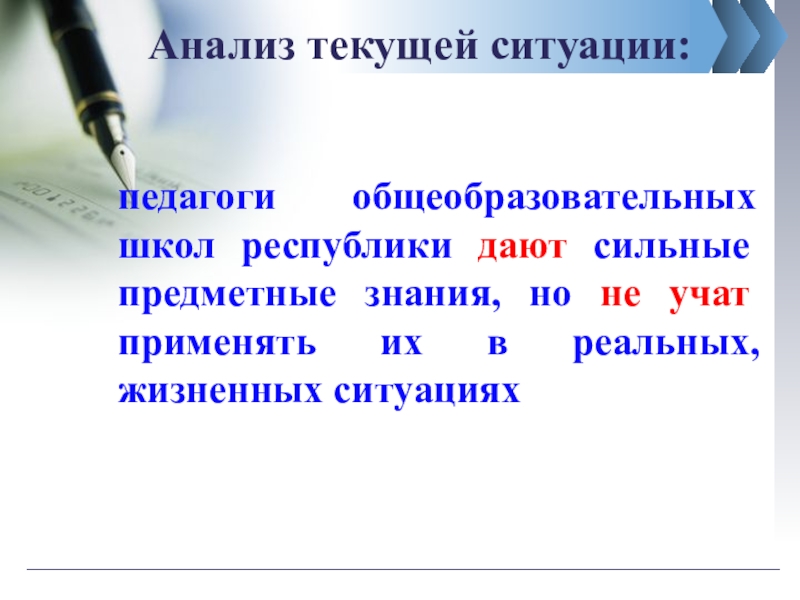 Анализ текущей ситуации:

педагоги общеобразовательных школ республики дают сильные предметные знания, но не учат применять их в реальных, жизненных ситуациях